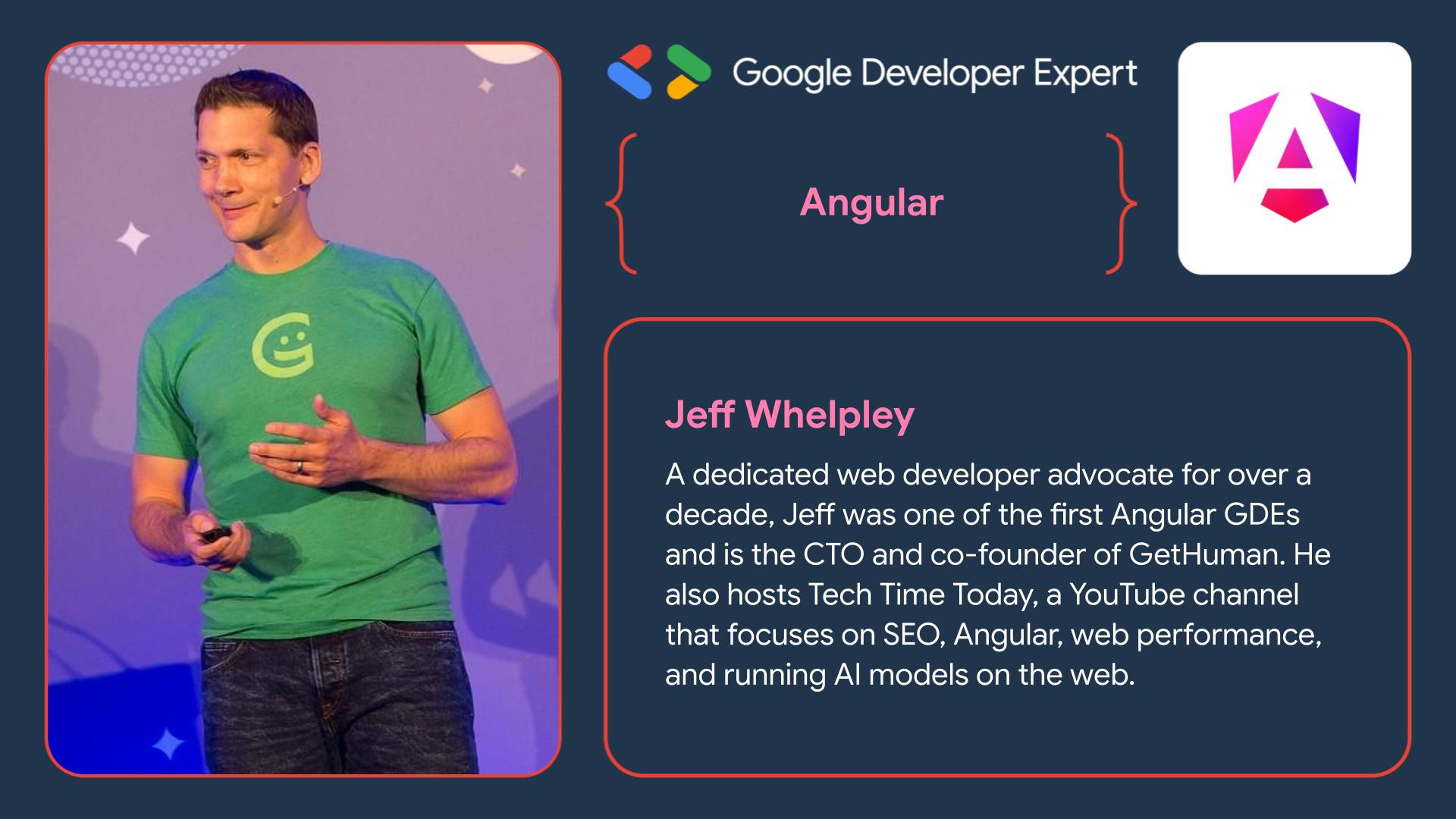 Google Developer Expert

Angular

Jeff Whelpley

A dedicated web developer advocate for over a decade, Jeff was one of the first Angular GDEs and is the CTO and co-founder of GetHuman. He also hosts Tech Time Today, a YouTube channel that focuses on SEO, Angular, web performance, and running AI models on the web.